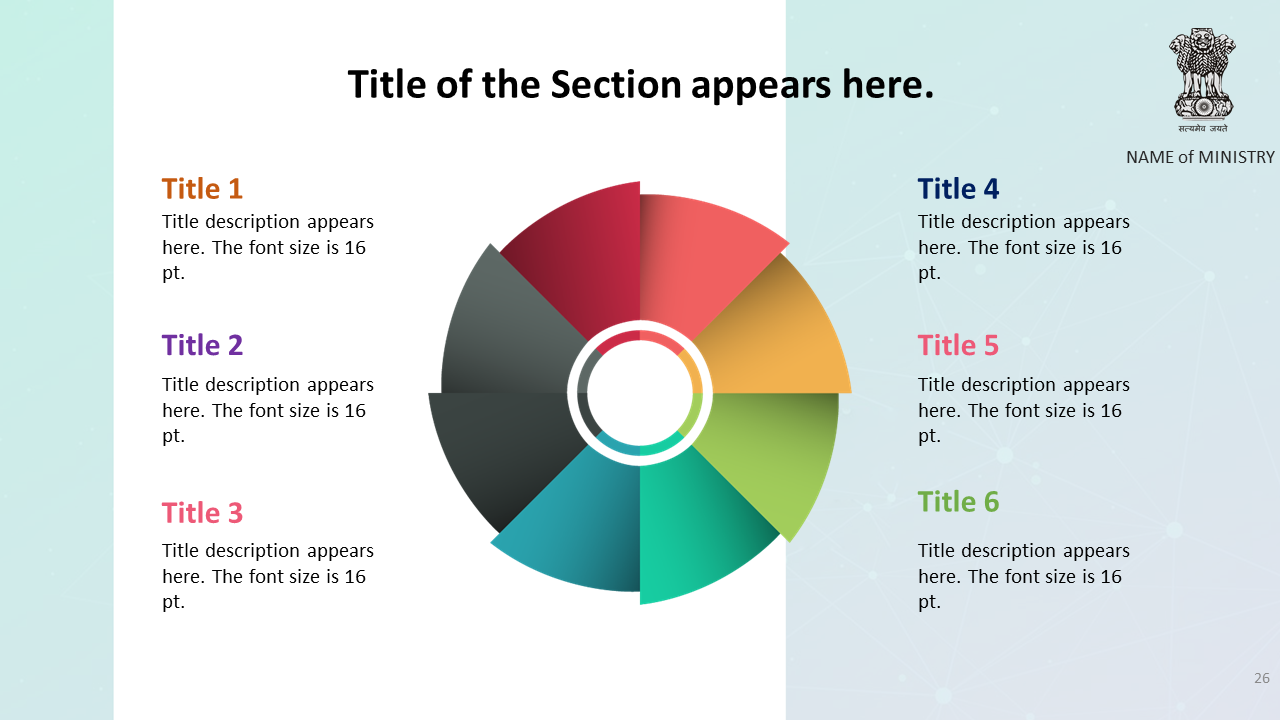 Title of the Section appears here.

सत्यमेव जयते

NAME of MINISTRY

Title 1

Title description appears here. The font size is 16 pt.

Title 2

Title description appears here. The font size is 16 pt.

Title 3

Title description appears here. The font size is 16 pt.

Title 4

Title description appears here. The font size is 16 pt.

Title 5

Title description appears here. The font size is 16 pt.

Title 6

Title description appears here. The font size is 16 pt.

26